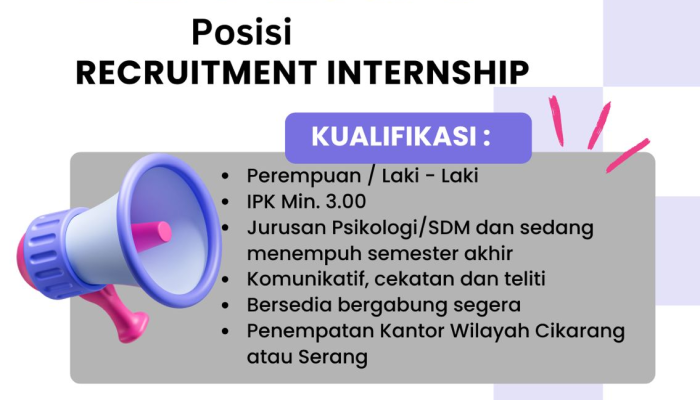 Posisi
RECRUITMENT INTERNSHIP

KUALIFIKASI :

- Perempuan / Laki - Laki
- IPK Min. 3.00
- Jurusan Psikologi/SDM dan sedang menempuh semester akhir
- Komunikatif, cekatan dan teliti
- Bersedia bergabung segera
- Penempatan Kantor Wilayah Cikarang atau Serang